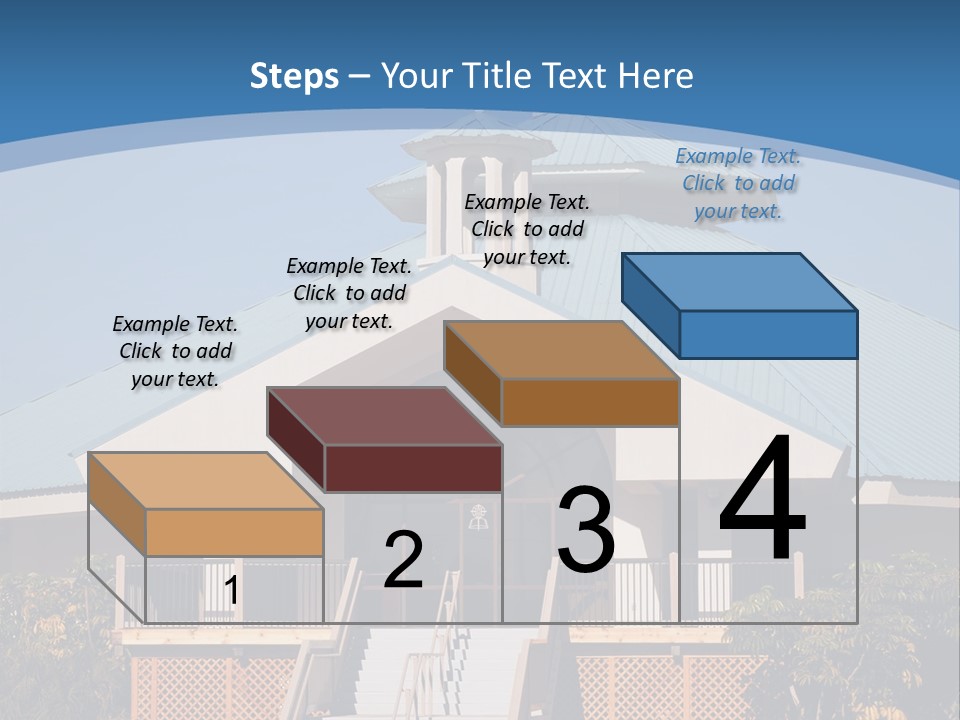 Steps – Your Title Text Here

Example Text. Click to add your text.

Example Text. Click to add your text.

Example Text. Click to add your text.

Example Text. Click to add your text.

1

2

3

4